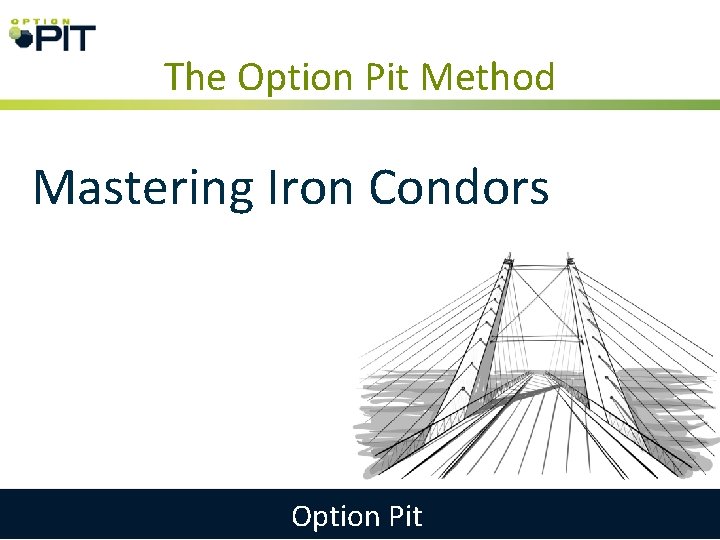 OPTION PIT

The Option Pit Method

Mastering Iron Condors

Option Pit